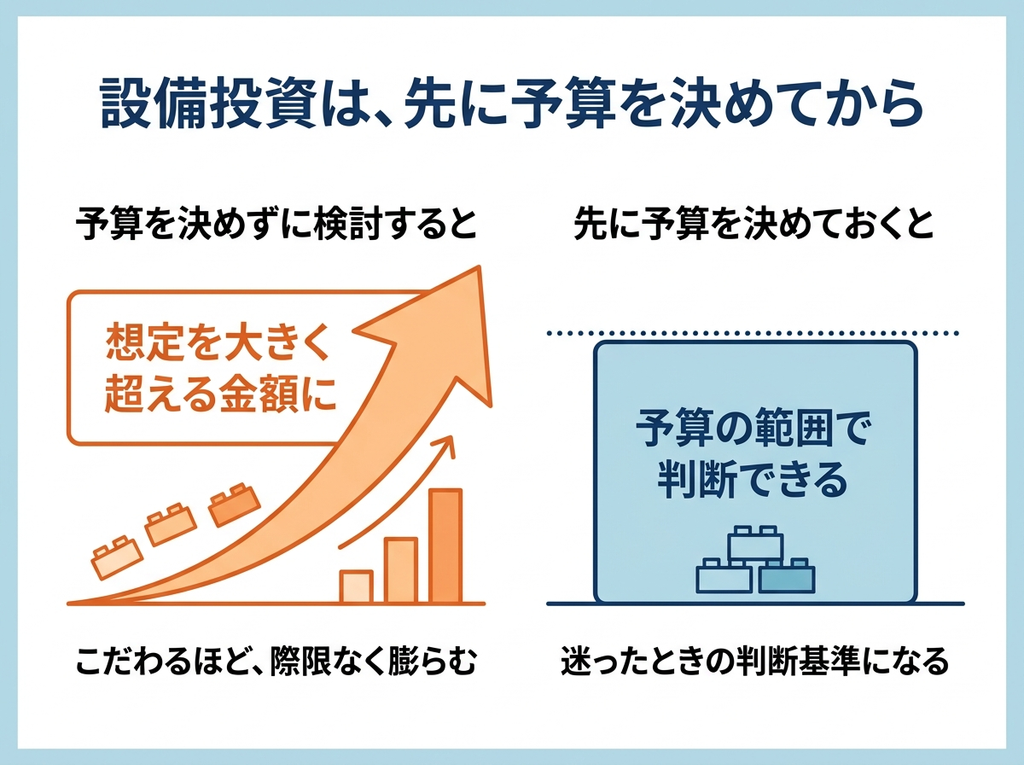 設備投資は、先に予算を決めてから

予算を決めずに検討すると

想定を大きく超える金額に

こだわるほど、際限なく膨らむ

先に予算を決めておくと

予算の範囲で判断できる

迷ったときの判断基準になる